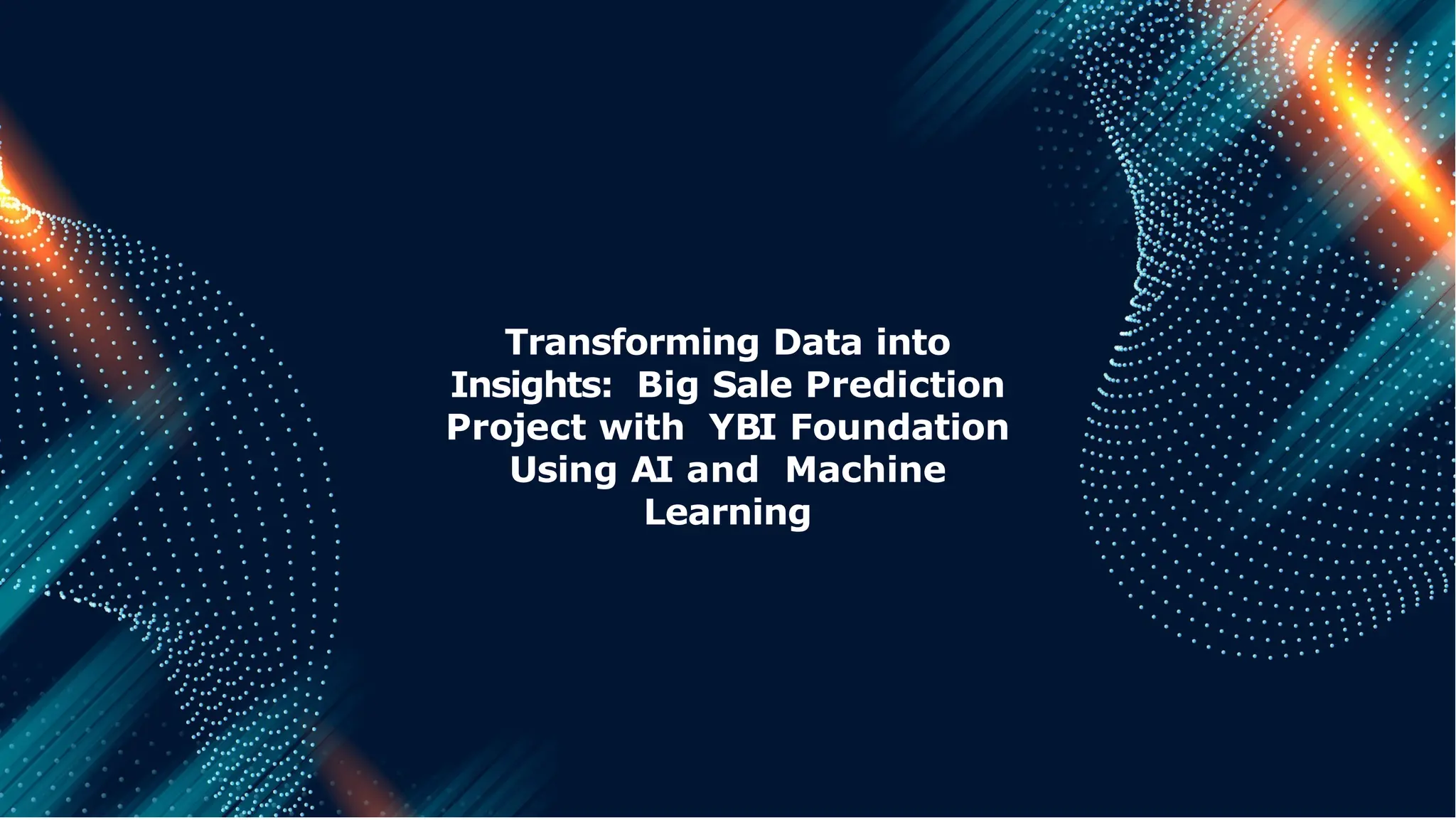 Transforming Data into Insights: Big Sale Prediction Project with YBI Foundation Using AI and Machine Learning